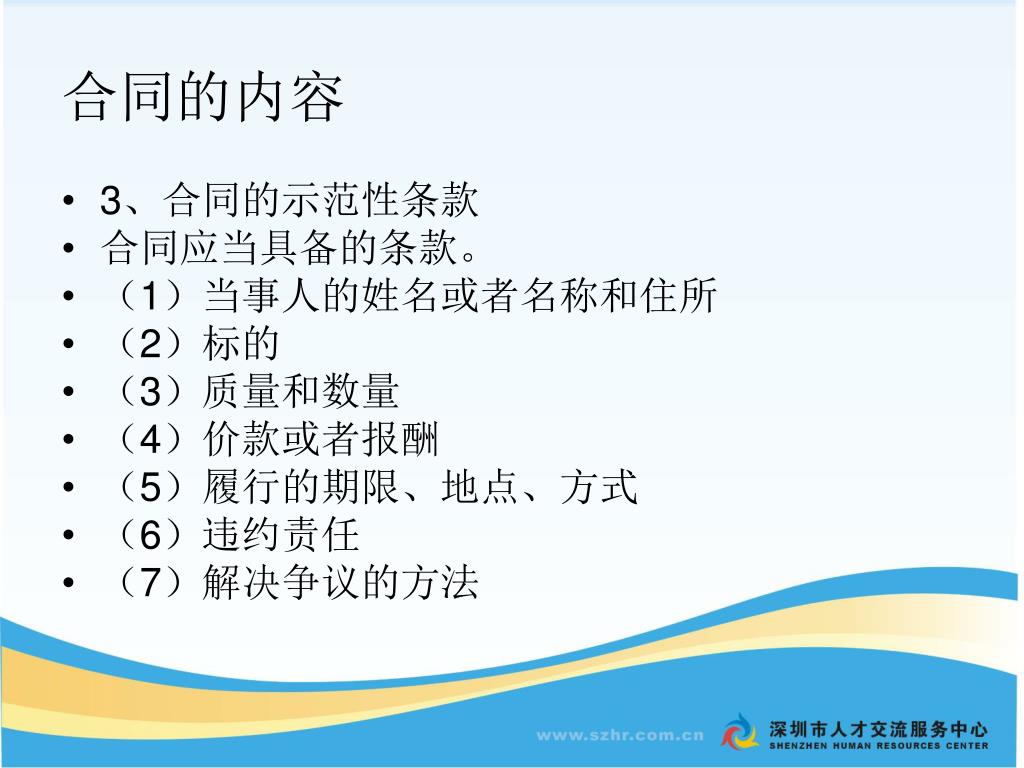 合同的内容

• 3、合同的示范性条款
• 合同应当具备的条款。
• （1）当事人的姓名或者名称和住所
• （2）标的
• （3）质量和数量
• （4）价款或者报酬
• （5）履行的期限、地点、方式
• （6）违约责任
• （7）解决争议的方法

www.szhr.com.cn
深圳市人才交流服务中心
SHENZHEN HUMAN RESOURCES CENTER